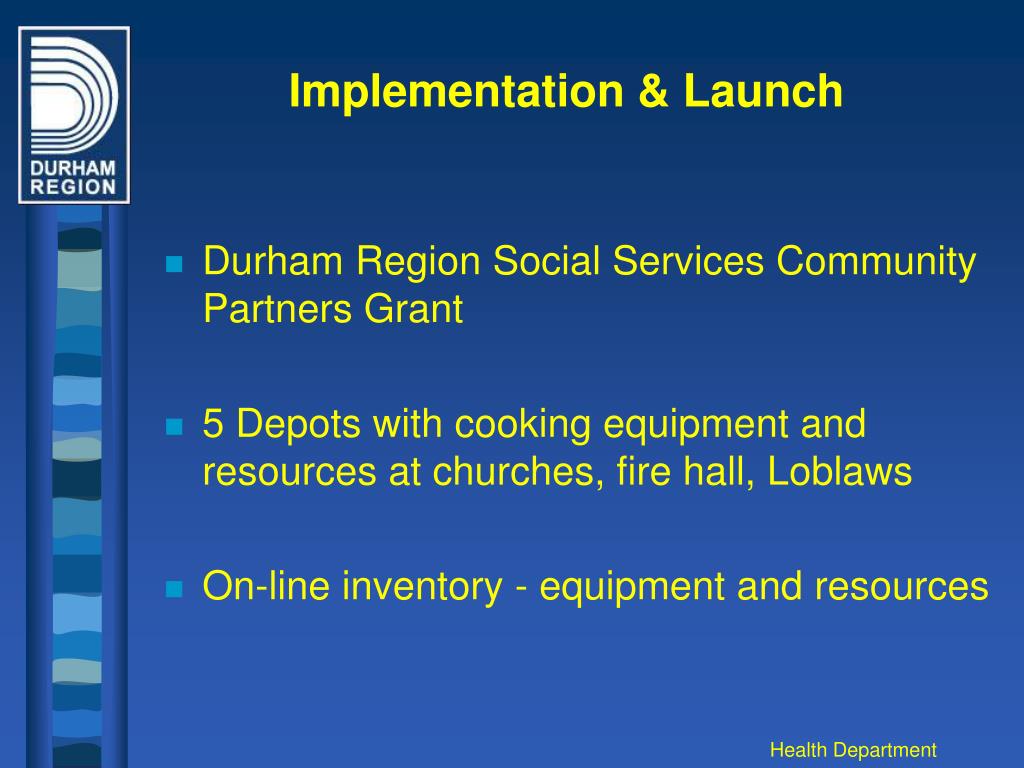 DURHAM REGION

Implementation & Launch

Durham Region Social Services Community Partners Grant

5 Depots with cooking equipment and resources at churches, fire hall, Loblaws

On-line inventory - equipment and resources

Health Department